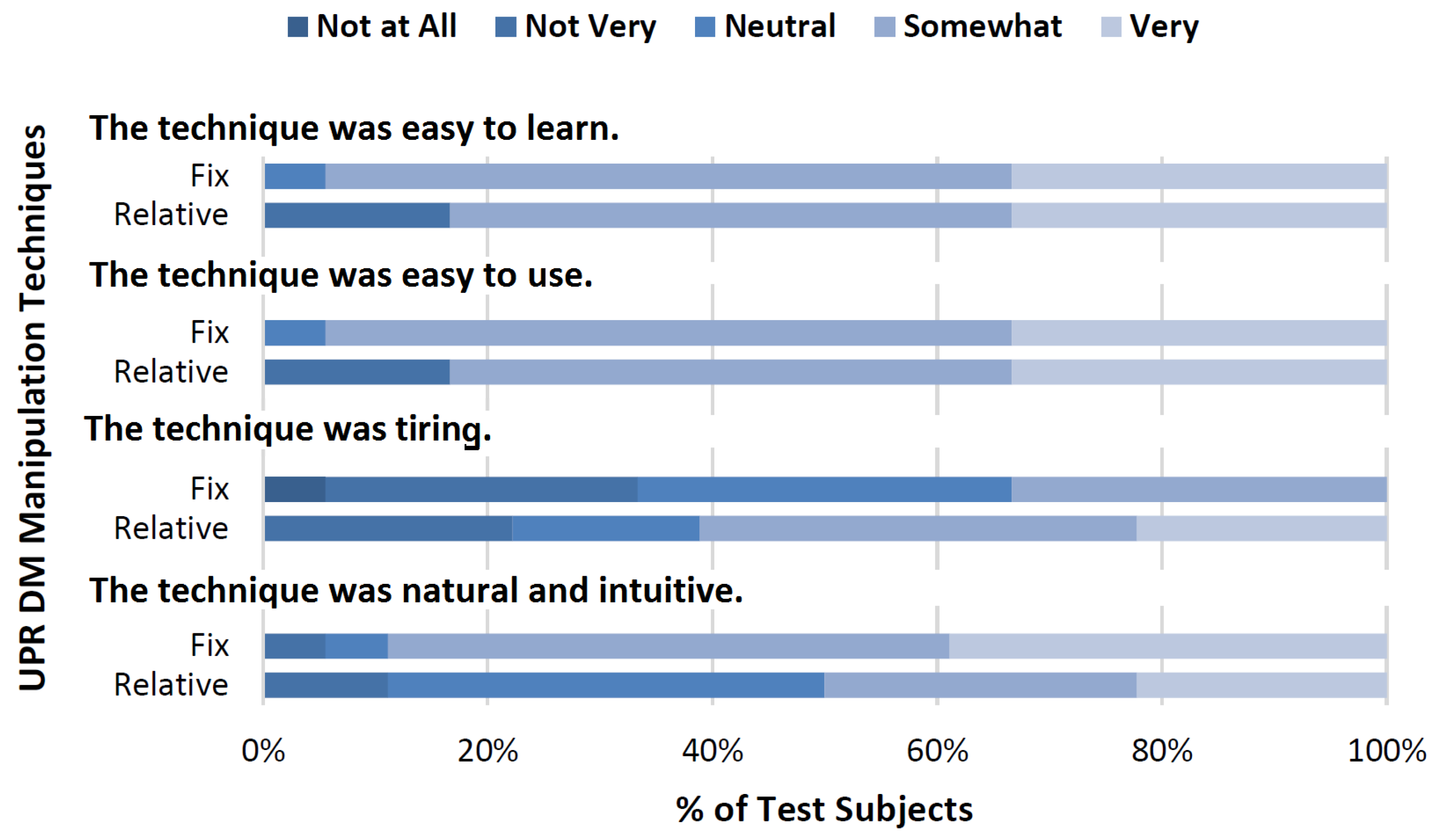 Not at All Not Very Neutral Somewhat Very

UPR DM Manipulation Techniques

The technique was easy to learn.

Fix

Relative

The technique was easy to use.

Fix

Relative

The technique was tiring.

Fix

Relative

The technique was natural and intuitive.

Fix

Relative

0% 20% 40% 60% 80% 100%

% of Test Subjects